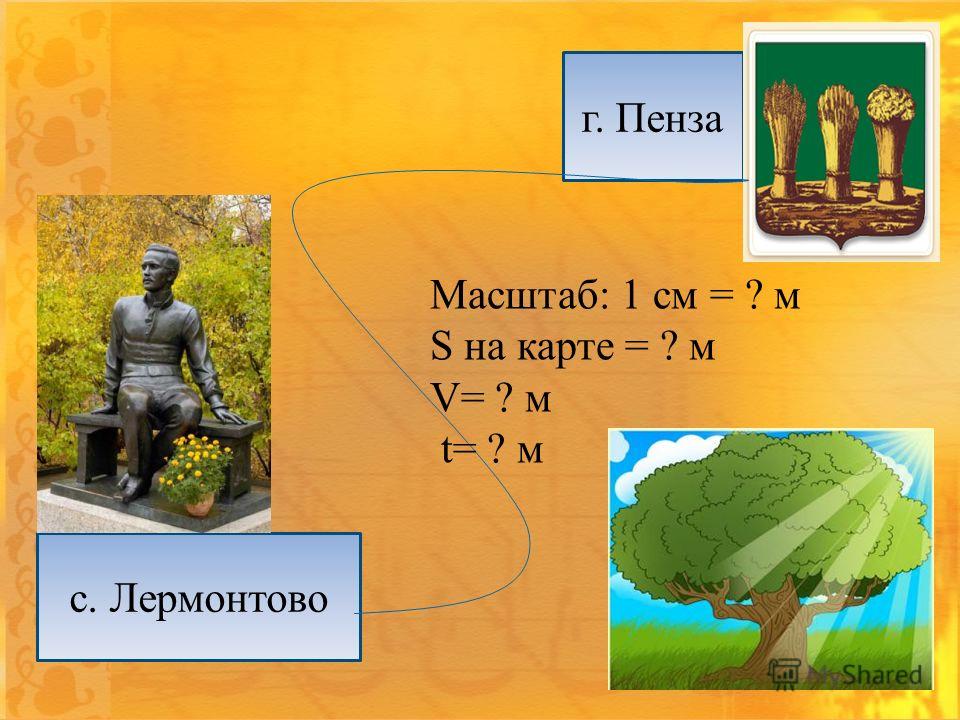 г. Пенза

Масштаб: 1 см = ? м
S на карте = ? м
V= ? м
t= ? м

с. Лермонтово

MyShared